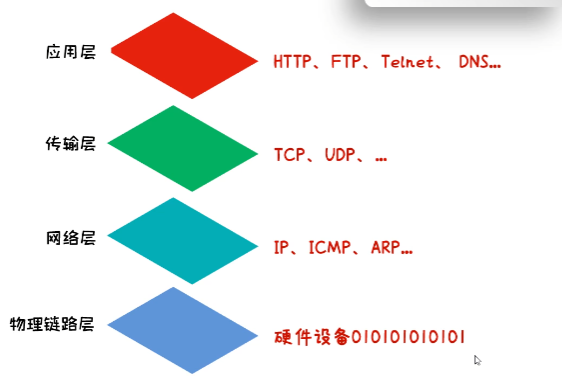 应用层

HTTP、FTP、Telnet、 DNS...

传输层

TCP、UDP、...

网络层

IP、ICMP、ARP...

物理链路层

硬件设备010101010101